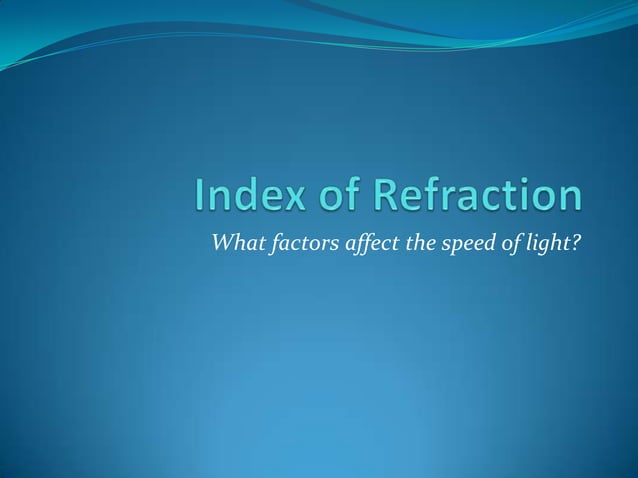 Index of Refraction

What factors affect the speed of light?